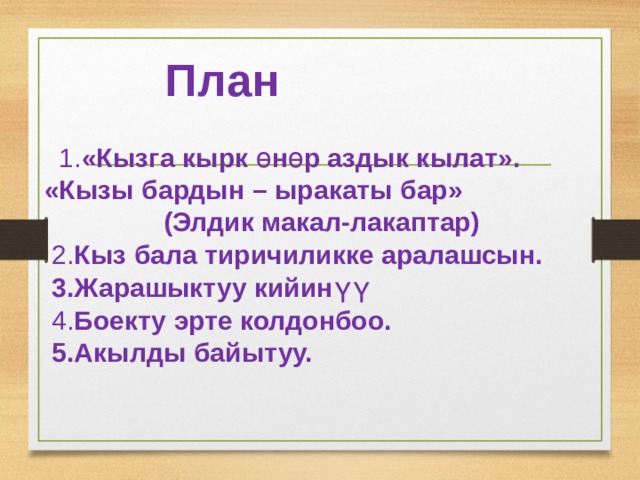 План

1.«Кызга кырк өнөр аздык кылат».
«Кызы бардын – ыракаты бар»
(Элдик макал-лакаптар)
2.Кыз бала тиричиликке аралашсын.
3.Жарашыктуу кийинүү
4.Боекту эрте колдонбоо.
5.Акылды байытуу.